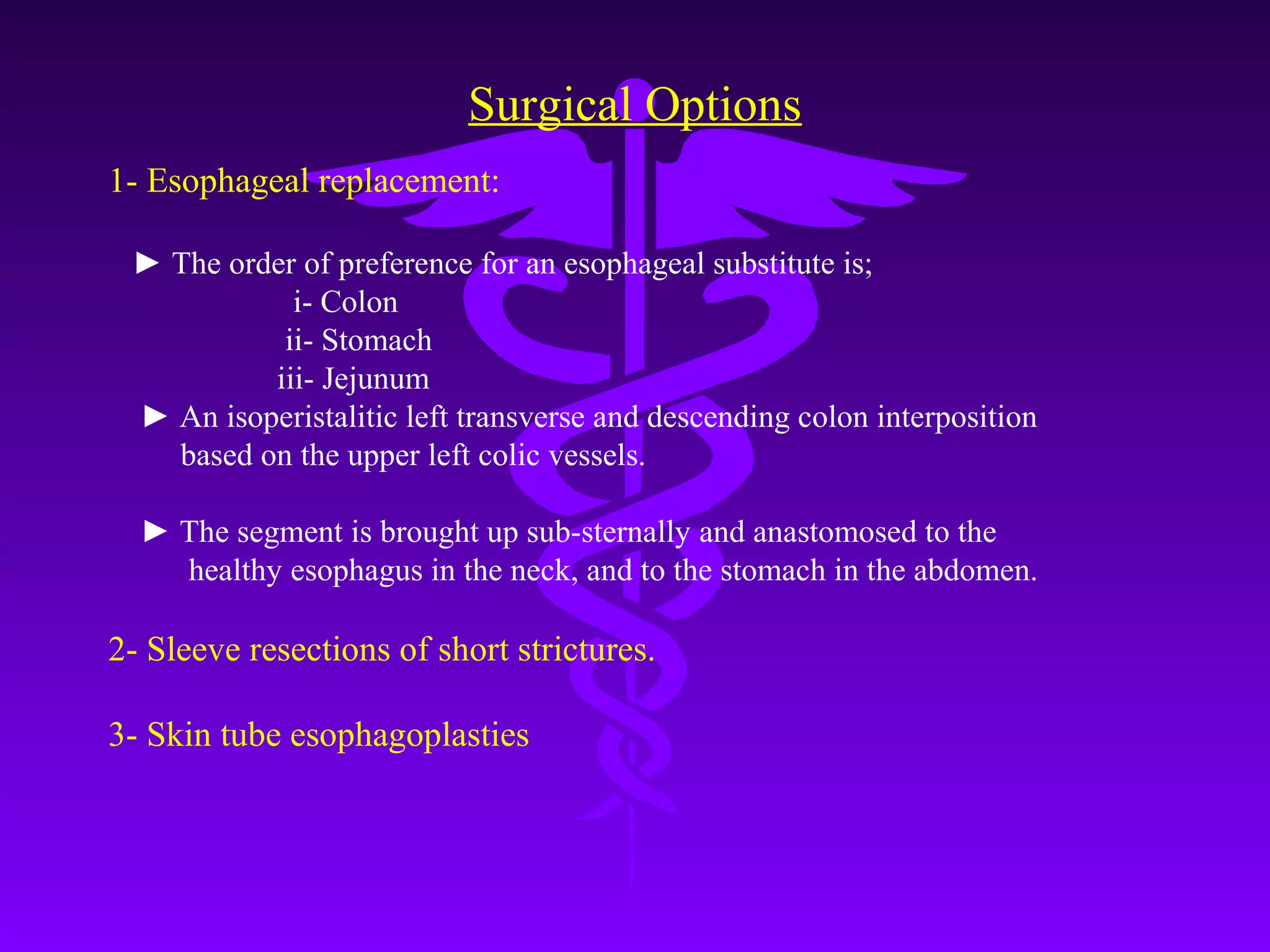 Surgical Options

1- Esophageal replacement:

► The order of preference for an esophageal substitute is;
i- Colon
ii- Stomach
iii- Jejunum

► An isoperistalitic left transverse and descending colon interposition based on the upper left colic vessels.

► The segment is brought up sub-sternally and anastomosed to the healthy esophagus in the neck, and to the stomach in the abdomen.

2- Sleeve resections of short strictures.

3- Skin tube esophagoplasties